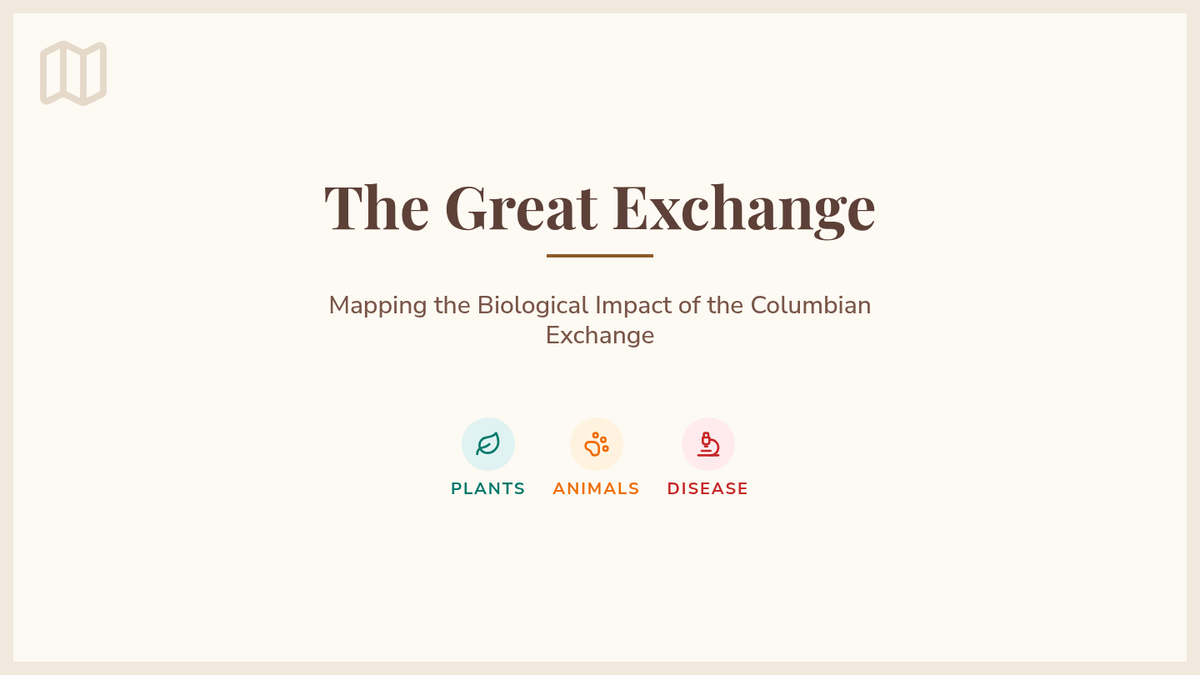 The Great Exchange

Mapping the Biological Impact of the Columbian Exchange

PLANTS ANIMALS DISEASE